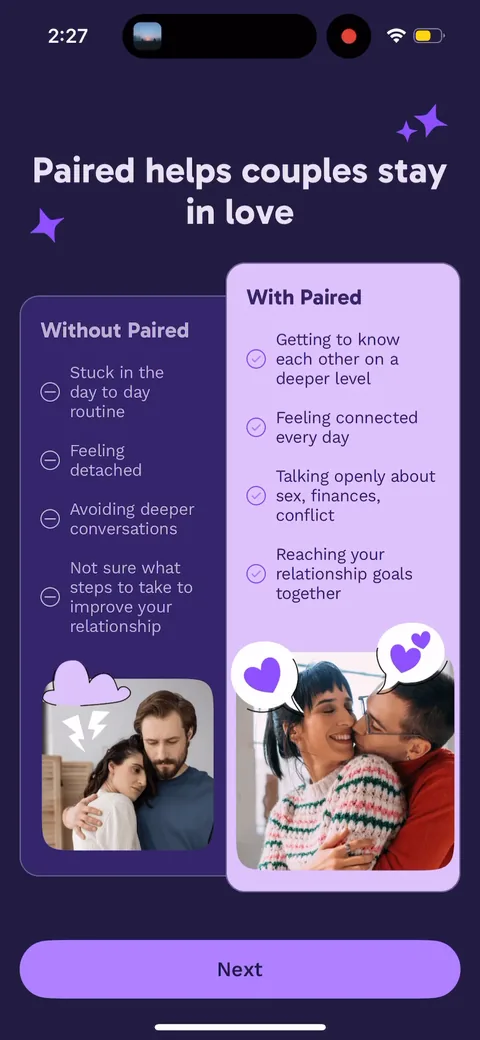 2:27

Paired helps couples stay in love

Without Paired

Stuck in the day to day routine

Feeling detached

Avoiding deeper conversations

Not sure what steps to take to improve your relationship

With Paired

Getting to know each other on a deeper level

Feeling connected every day

Talking openly about sex, finances, conflict

Reaching your relationship goals together

Next